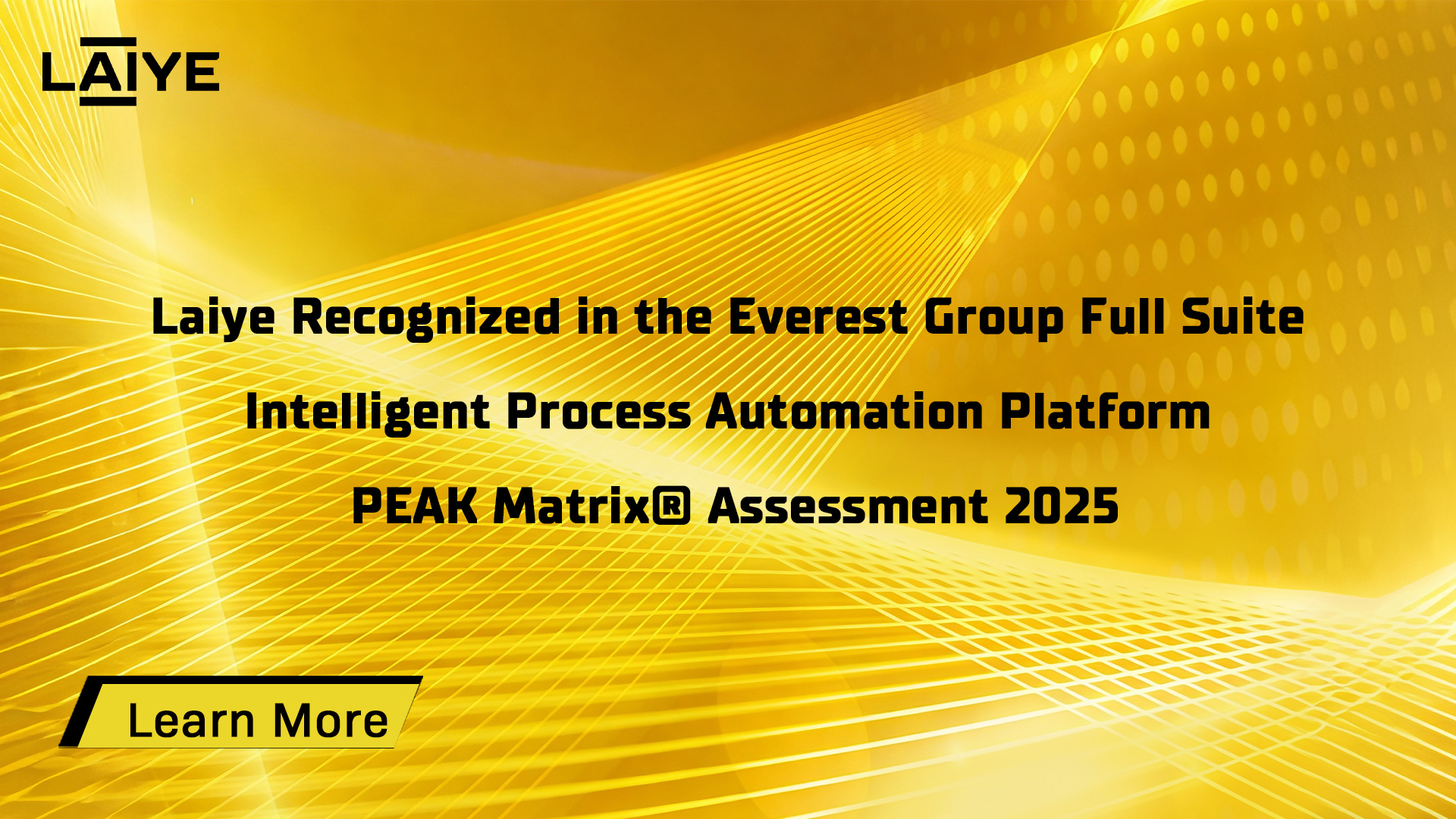 LAIYE

Laiye Recognized in the Everest Group Full Suite Intelligent Process Automation Platform PEAK Matrix® Assessment 2025

Learn More